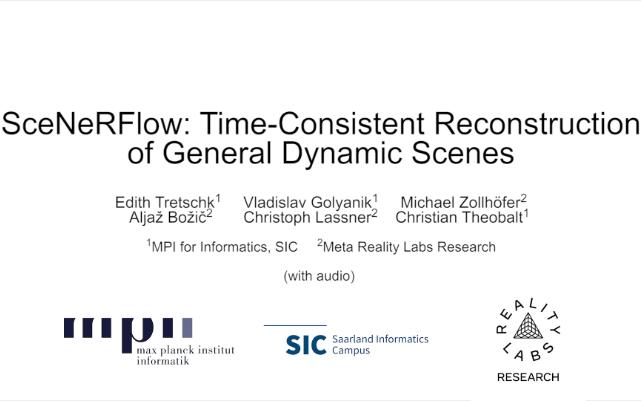 SceNeRFlow: Time-Consistent Reconstruction of General Dynamic Scenes

Edith Tretschk$^1$ Vladislav Golyanik$^1$ Michael Zollhöfer$^2$
Aljaž Božič$^2$ Christoph Lassner$^2$ Christian Theobalt$^1$

$^1$MPI for Informatics, SIC $^2$Meta Reality Labs Research

(with audio)

mpii max planck institut informatik

SIC Saarland Informatics Campus

REALITY LABS

RESEARCH